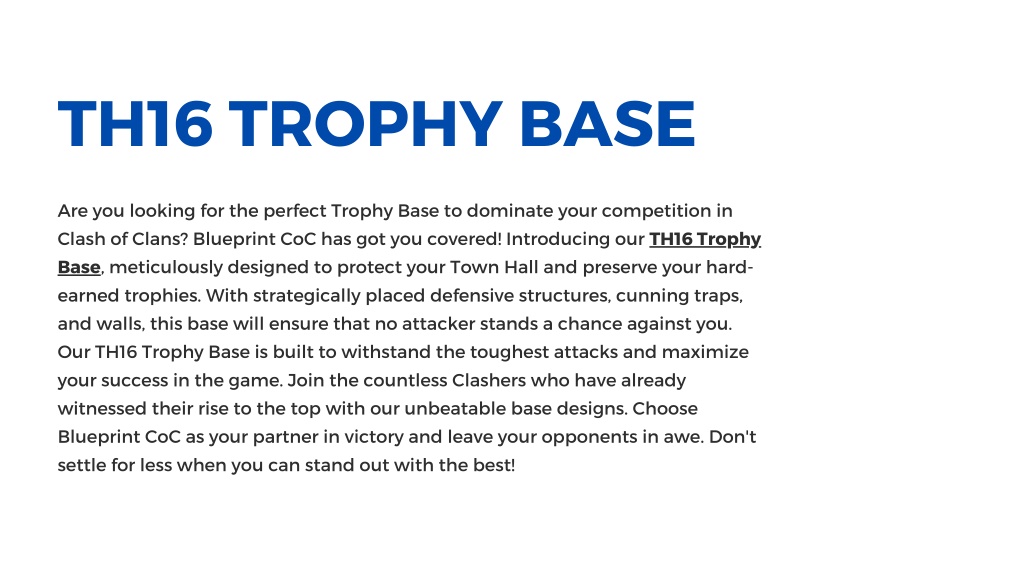 TH16 TROPHY BASE

Are you looking for the perfect Trophy Base to dominate your competition in Clash of Clans? Blueprint CoC has got you covered! Introducing our TH16 Trophy Base, meticulously designed to protect your Town Hall and preserve your hard-earned trophies. With strategically placed defensive structures, cunning traps, and walls, this base will ensure that no attacker stands a chance against you. Our TH16 Trophy Base is built to withstand the toughest attacks and maximize your success in the game. Join the countless Clashers who have already witnessed their rise to the top with our unbeatable base designs. Choose Blueprint CoC as your partner in victory and leave your opponents in awe. Don't settle for less when you can stand out with the best!